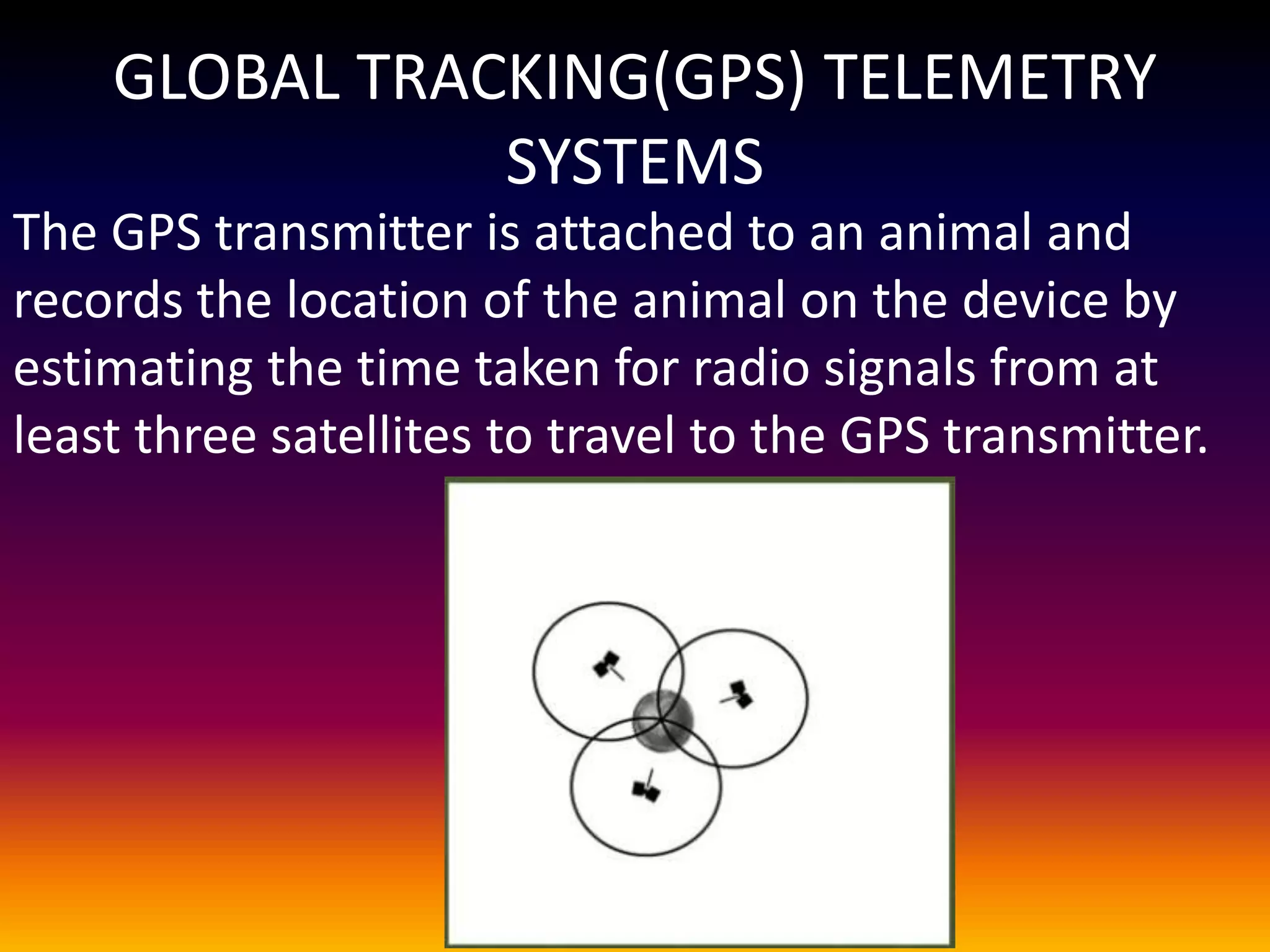 GLOBAL TRACKING(GPS) TELEMETRY SYSTEMS

The GPS transmitter is attached to an animal and records the location of the animal on the device by estimating the time taken for radio signals from at least three satellites to travel to the GPS transmitter.